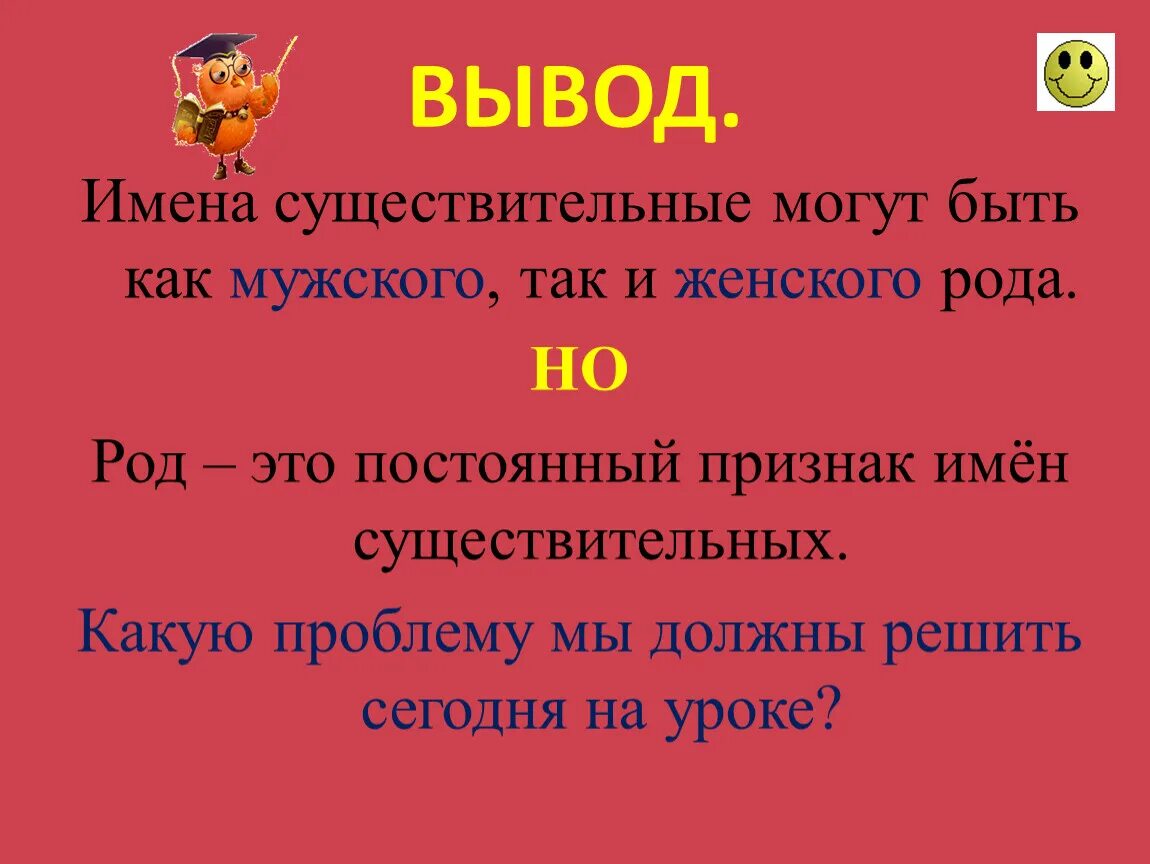 ВЫВОД.

Имена существительные могут быть как мужского, так и женского рода.

НО

Род – это постоянный признак имён существительных.

Какую проблему мы должны решить сегодня на уроке?